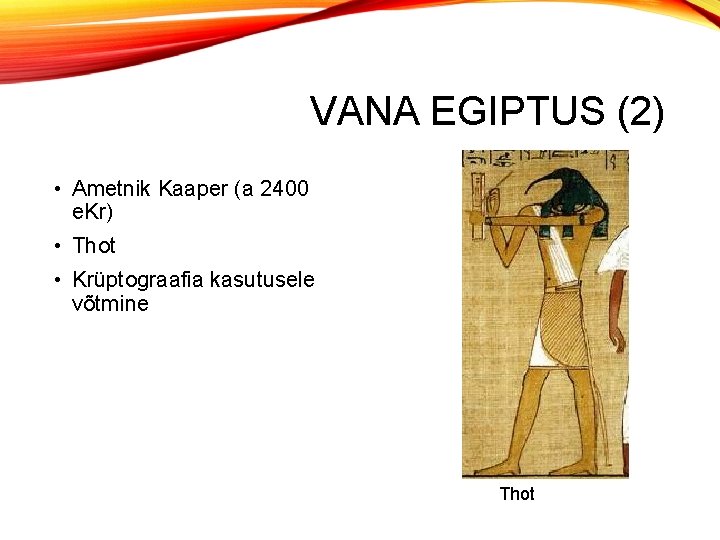 VANA EGIPTUS (2)

• Ametnik Kaaper (a 2400 eKr)
• Thot
• Krüptograafia kasutusele võtmine

Thot